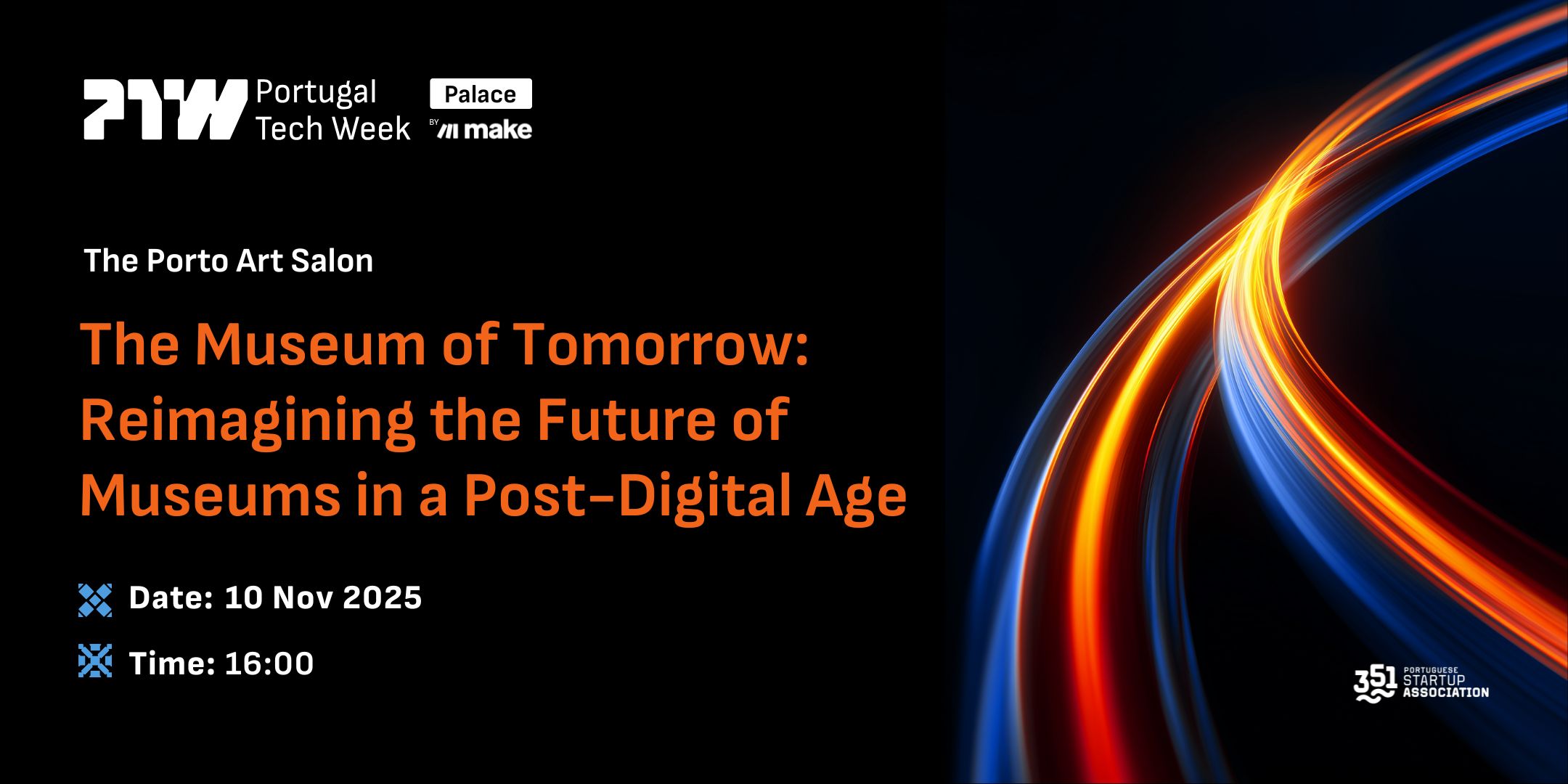 PTW Portugal Tech Week

Palace BY make

The Porto Art Salon

The Museum of Tomorrow: Reimagining the Future of Museums in a Post-Digital Age

Date: 10 Nov 2025

Time: 16:00

351 PORTUGUESE STARTUP ASSOCIATION